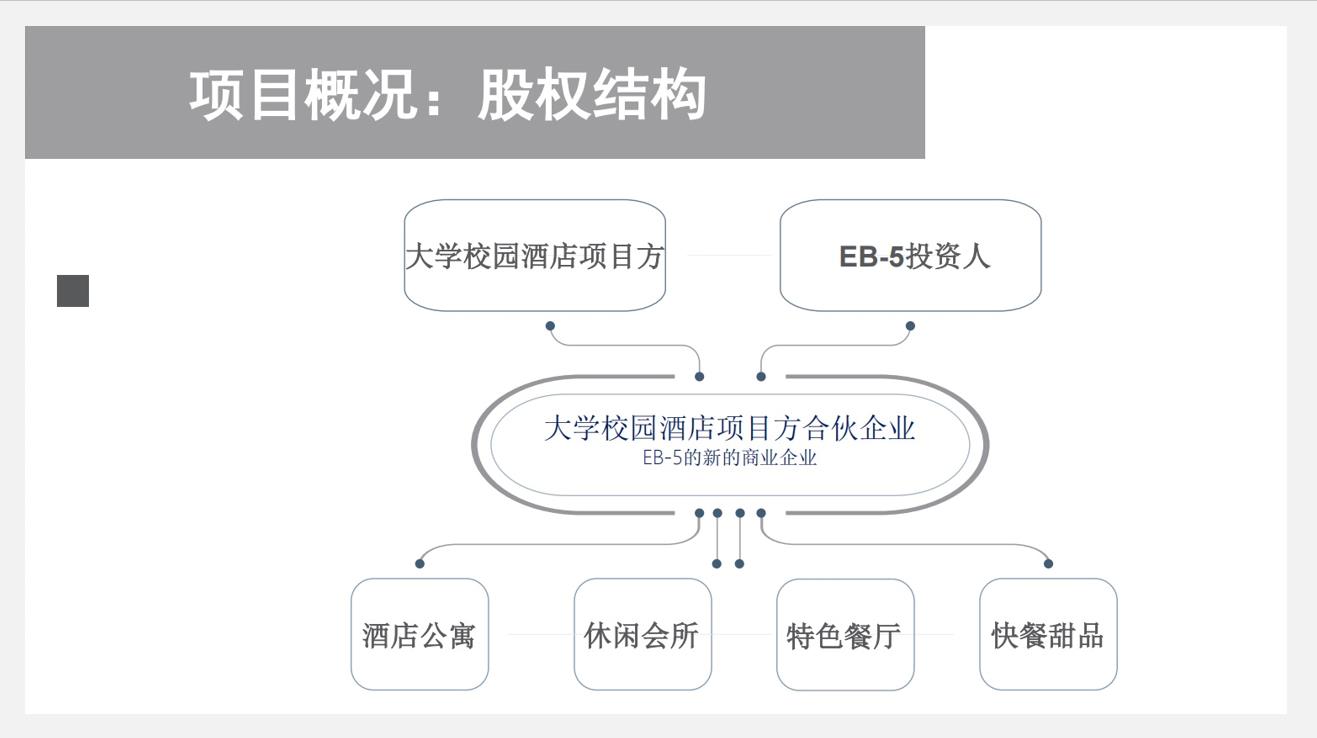 项目概况：股权结构

大学校园酒店项目方

EB-5投资人

大学校园酒店项目方合伙企业
EB-5的新的商业企业

酒店公寓

休闲会所

特色餐厅

快餐甜品